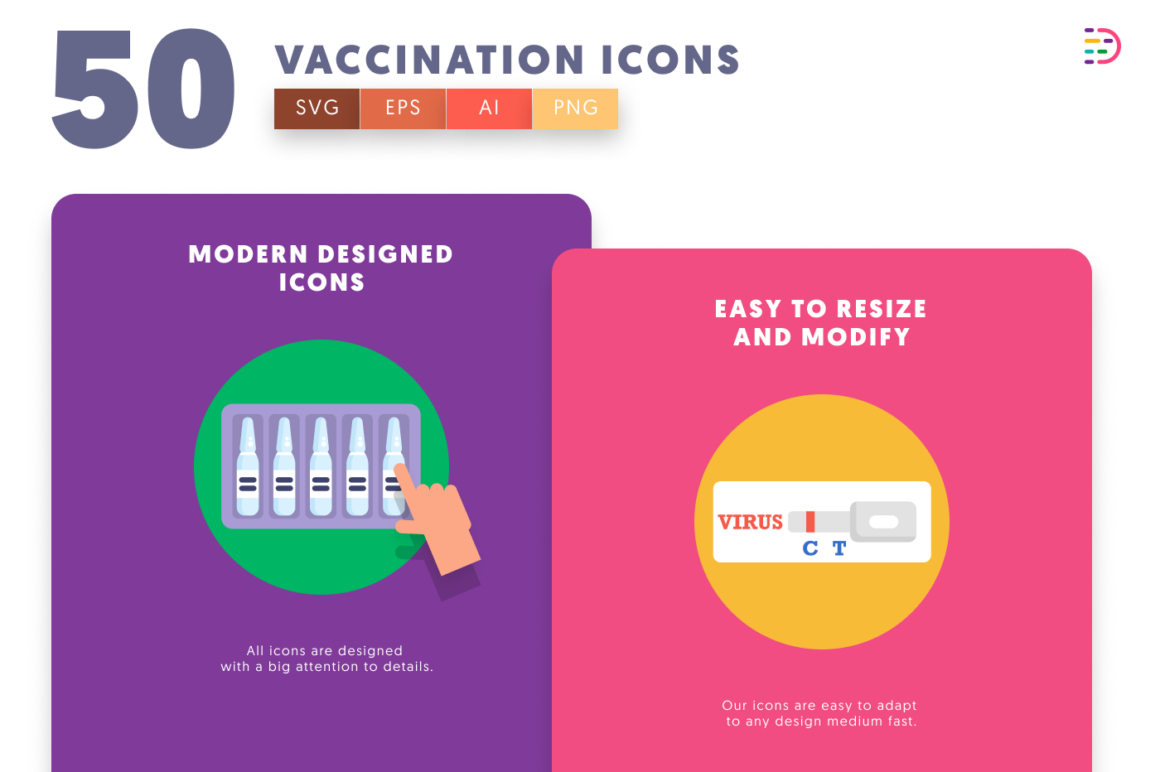 50 VACCINATION ICONS

SVG EPS AI PNG

MODERN DESIGNED ICONS

All icons are designed with a big attention to details.

EASY TO RESIZE AND MODIFY

VIRUS

C T

Our icons are easy to adapt to any design medium fast.